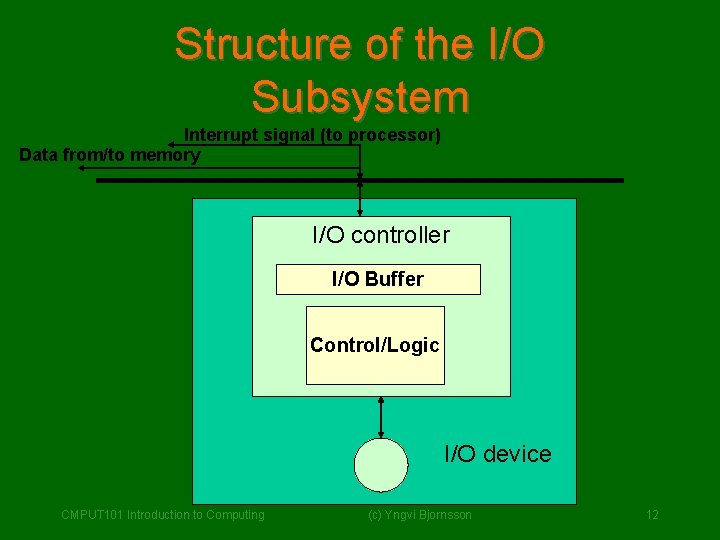 Structure of the I/O Subsystem

Interrupt signal (to processor)

Data from/to memory

I/O controller

I/O Buffer

Control/Logic

I/O device

CMPUT101 Introduction to Computing

(c) Yngvi Bjornsson

12